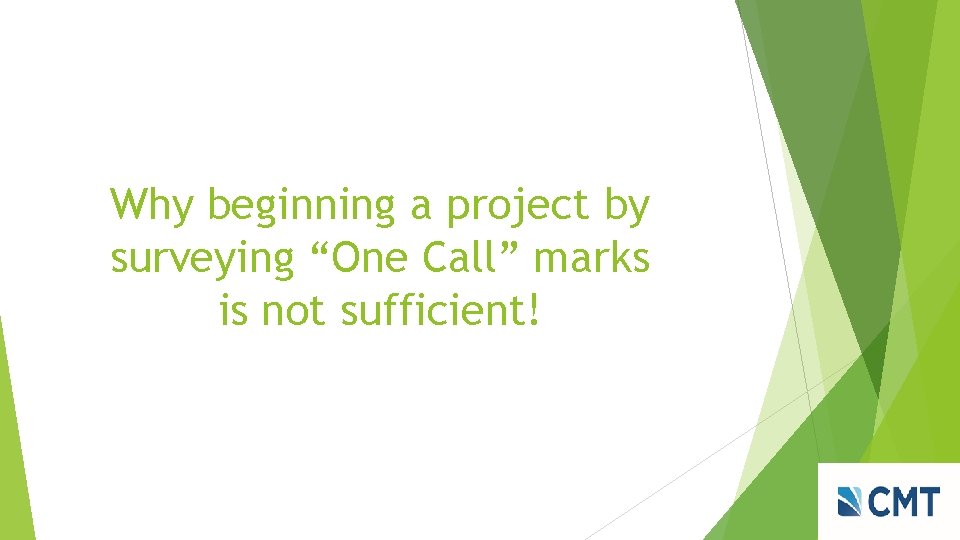 Why beginning a project by surveying “One Call” marks is not sufficient!

CMT